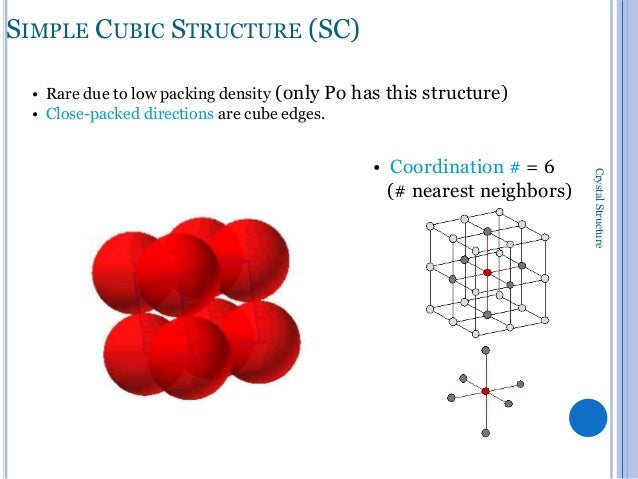 SIMPLE CUBIC STRUCTURE (SC)

• Rare due to low packing density (only Po has this structure)
• Close-packed directions are cube edges.

• Coordination # = 6
(# nearest neighbors)

Crystal Structure